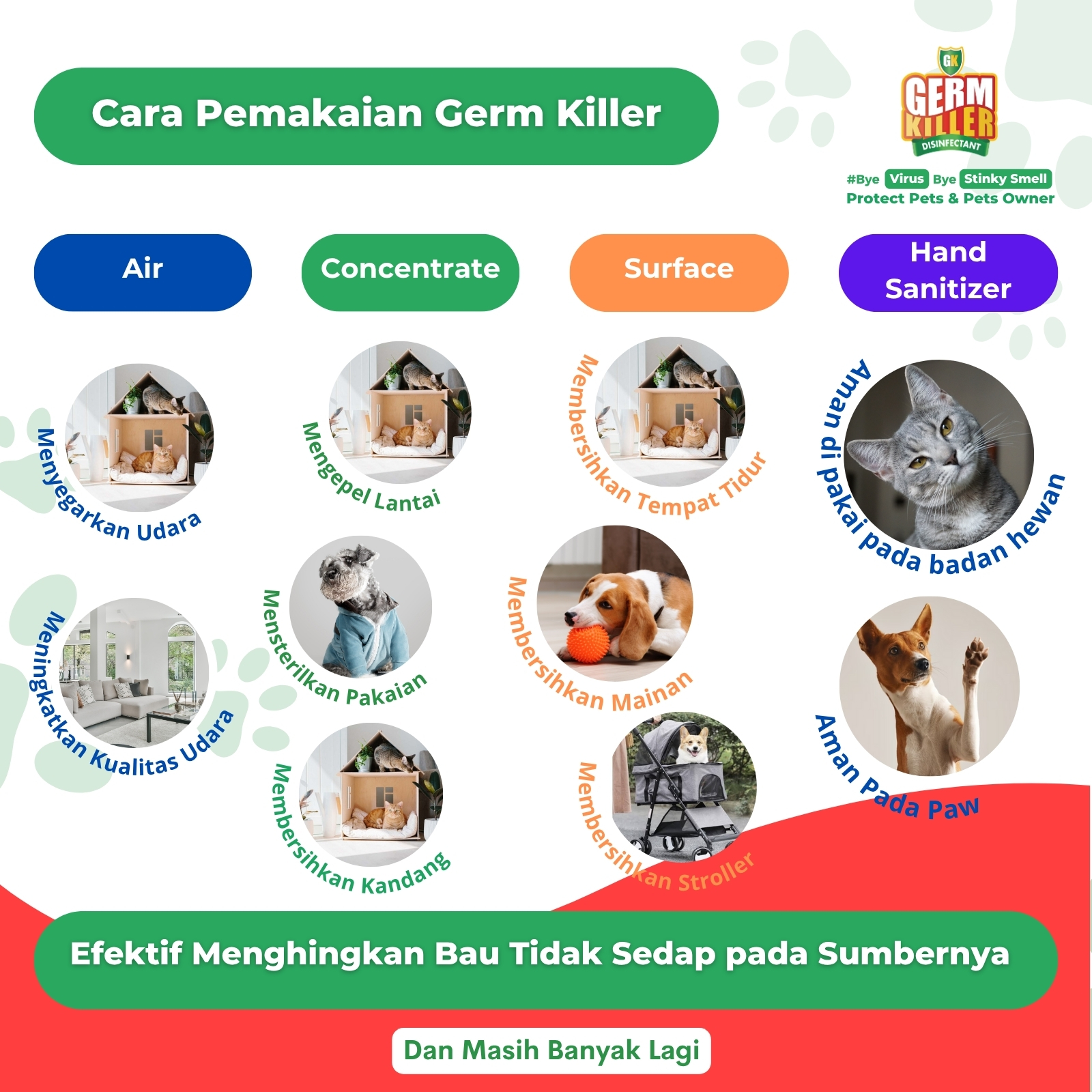 Cara Pemakaian Germ Killer

GK
GERM KILLER
DISINFECTANT
#Bye Virus Bye Stinky Smell
Protect Pets & Pets Owner

Air

Menyegarkan Udara

Meningkatkan Kualitas Udara

Concentrate

Mengepel Lantai

Mensterilkan Pakaian

Membersihkan Kandang

Surface

Membersihkan Tempat Tidur

Membersihkan Mainan

Membersihkan Stroller

Hand Sanitizer

Aman di pakai pada badan hewan

Aman Pada Paw

Efektif Menghingkan Bau Tidak Sedap pada Sumbernya

Dan Masih Banyak Lagi